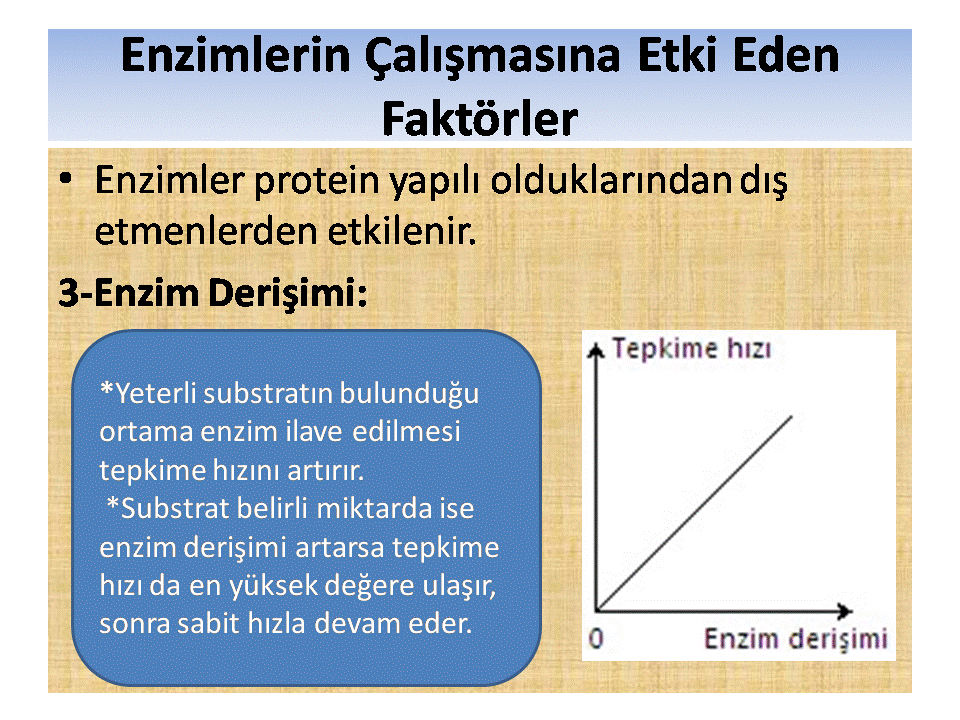 Enzimlerin Çalışmasına Etki Eden Faktörler

• Enzimler protein yapılı olduklarından dış etmenlerden etkilenir.

3-Enzim Derişimi:

*Yeterli substratın bulunduğu ortama enzim ilave edilmesi tepkime hızını artırır.
*Substrat belirli miktarda ise enzim derişimi artarsa tepkime hızı da en yüksek değere ulaşır, sonra sabit hızla devam eder.

Tepkime hızı
0
Enzim derişimi